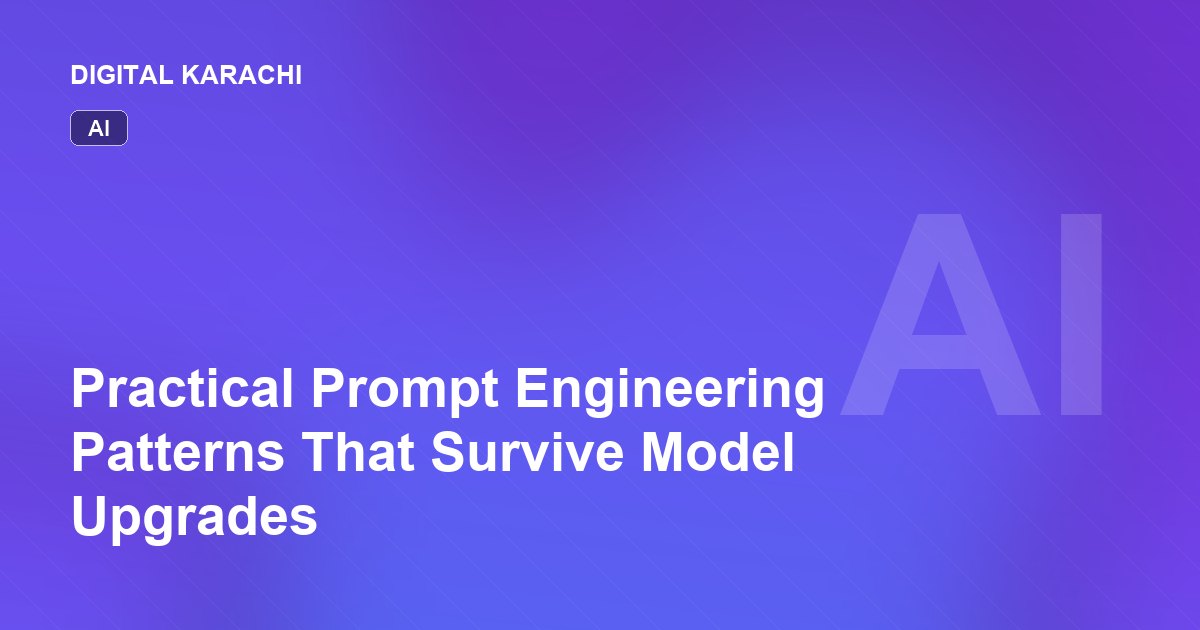 DIGITAL KARACHI

AI

AI

Practical Prompt Engineering Patterns That Survive Model Upgrades